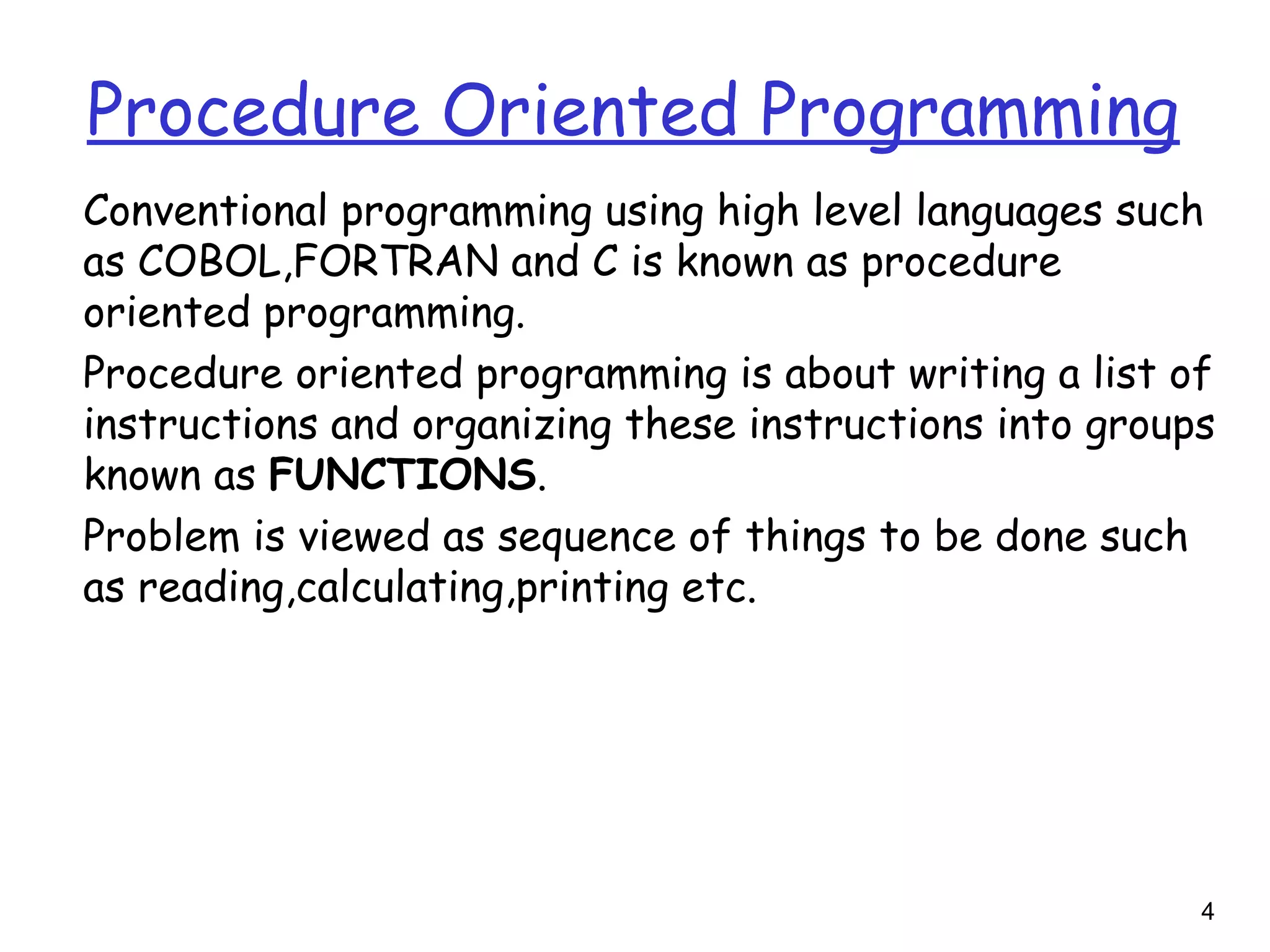 Procedure Oriented Programming

Conventional programming using high level languages such as COBOL,FORTRAN and C is known as procedure oriented programming.

Procedure oriented programming is about writing a list of instructions and organizing these instructions into groups known as FUNCTIONS.

Problem is viewed as sequence of things to be done such as reading,calculating,printing etc.

4